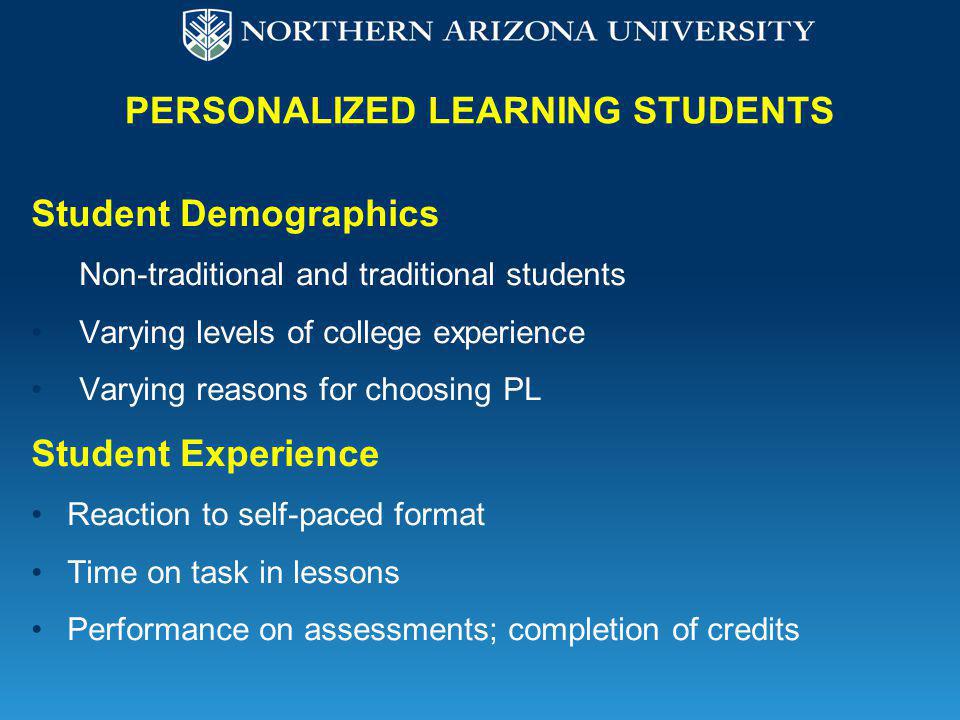 NORTHERN ARIZONA UNIVERSITY

PERSONALIZED LEARNING STUDENTS

Student Demographics

Non-traditional and traditional students

• Varying levels of college experience

• Varying reasons for choosing PL

Student Experience

• Reaction to self-paced format

• Time on task in lessons

• Performance on assessments; completion of credits